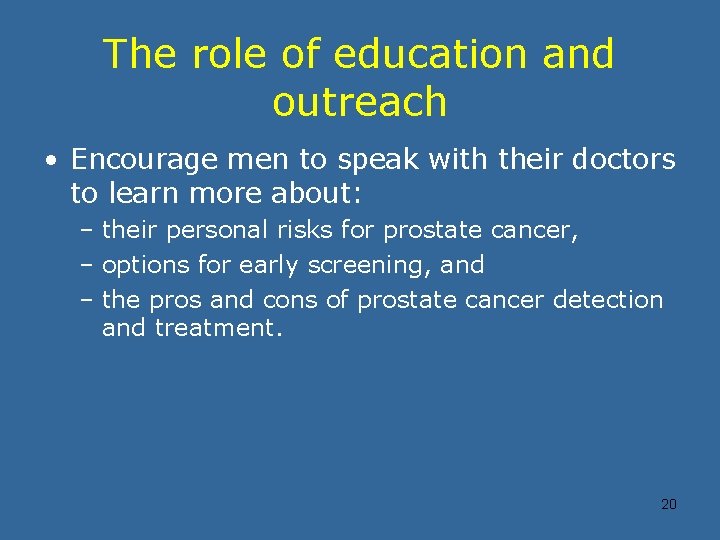 The role of education and outreach

• Encourage men to speak with their doctors to learn more about:
– their personal risks for prostate cancer,
– options for early screening, and
– the pros and cons of prostate cancer detection and treatment.

20